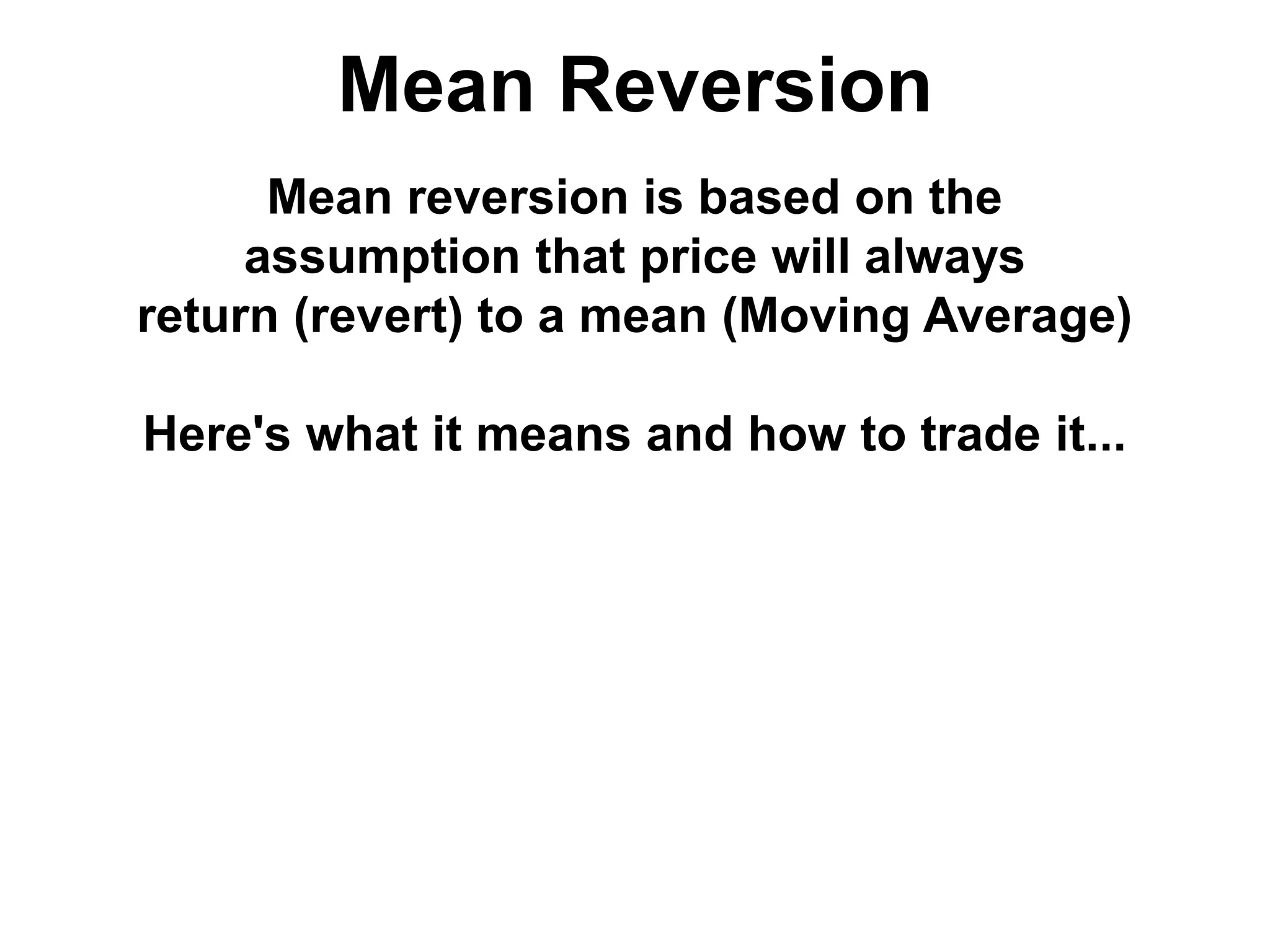 Mean Reversion

Mean reversion is based on the assumption that price will always return (revert) to a mean (Moving Average)

Here's what it means and how to trade it...